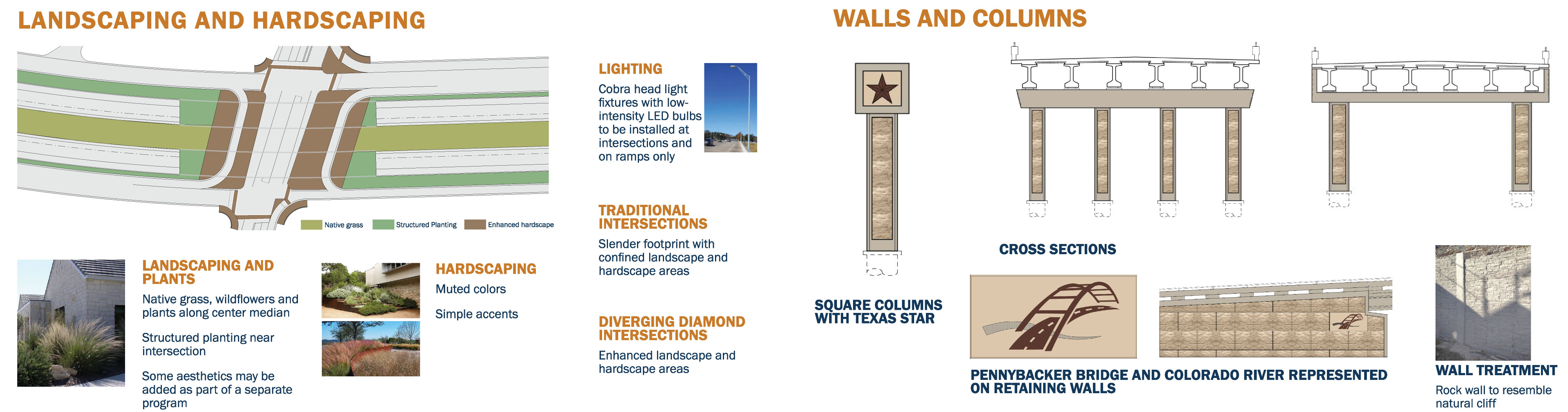 LANDSCAPING AND HARDSCAPING

Native grass
Structured Planting
Enhanced hardscape

LANDSCAPING AND PLANTS

Native grass, wildflowers and plants along center median

Structured planting near intersection

Some aesthetics may be added as part of a separate program

HARDSCAPING

Muted colors

Simple accents

LIGHTING

Cobra head light fixtures with low-intensity LED bulbs to be installed at intersections and on ramps only

TRADITIONAL INTERSECTIONS

Slender footprint with confined landscape and hardscape areas

DIVERGING DIAMOND INTERSECTIONS

Enhanced landscape and hardscape areas

WALLS AND COLUMNS

SQUARE COLUMNS WITH TEXAS STAR

CROSS SECTIONS

PENNYBACKER BRIDGE AND COLORADO RIVER REPRESENTED ON RETAINING WALLS

WALL TREATMENT

Rock wall to resemble natural cliff